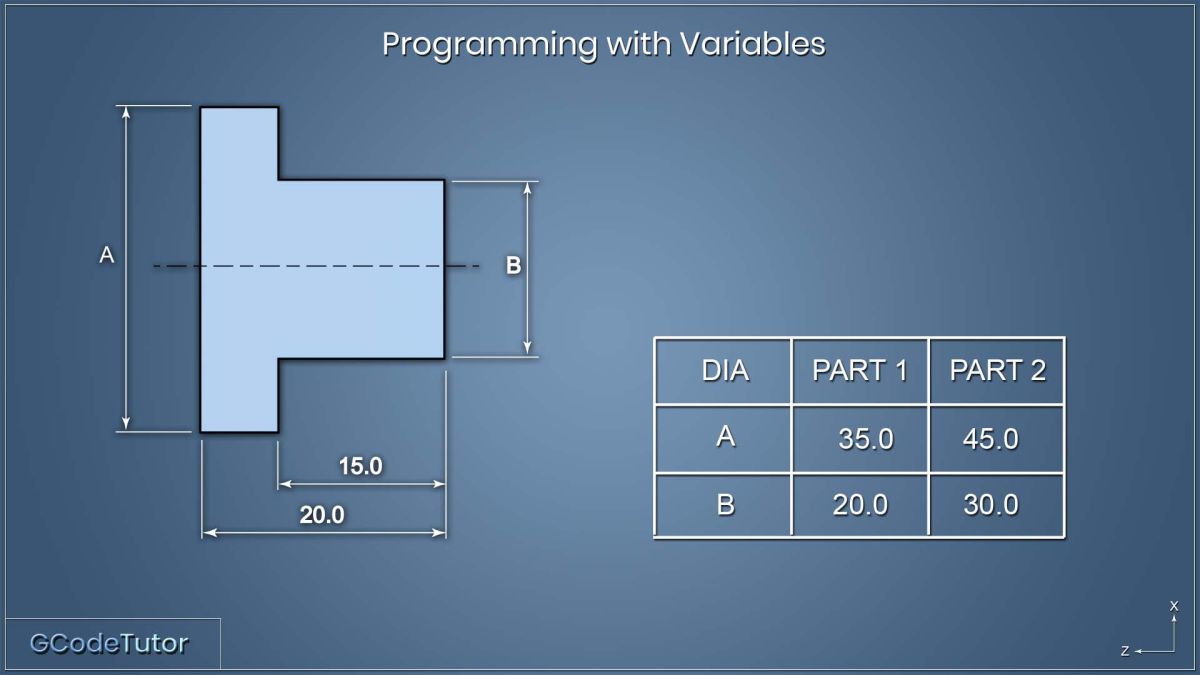 Programming with Variables

A

B

15.0

20.0

| DIA | PART 1 | PART 2 |
|---|---|---|
| A | 35.0 | 45.0 |
| B | 20.0 | 30.0 |

GCodeTutor

X

Z